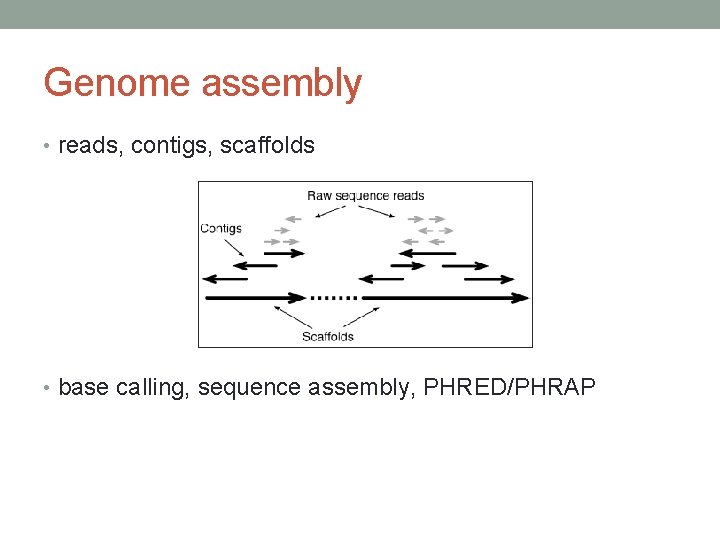 Genome assembly

• reads, contigs, scaffolds

Raw sequence reads

Contigs

Scaffolds

• base calling, sequence assembly, PHRED/PHRAP